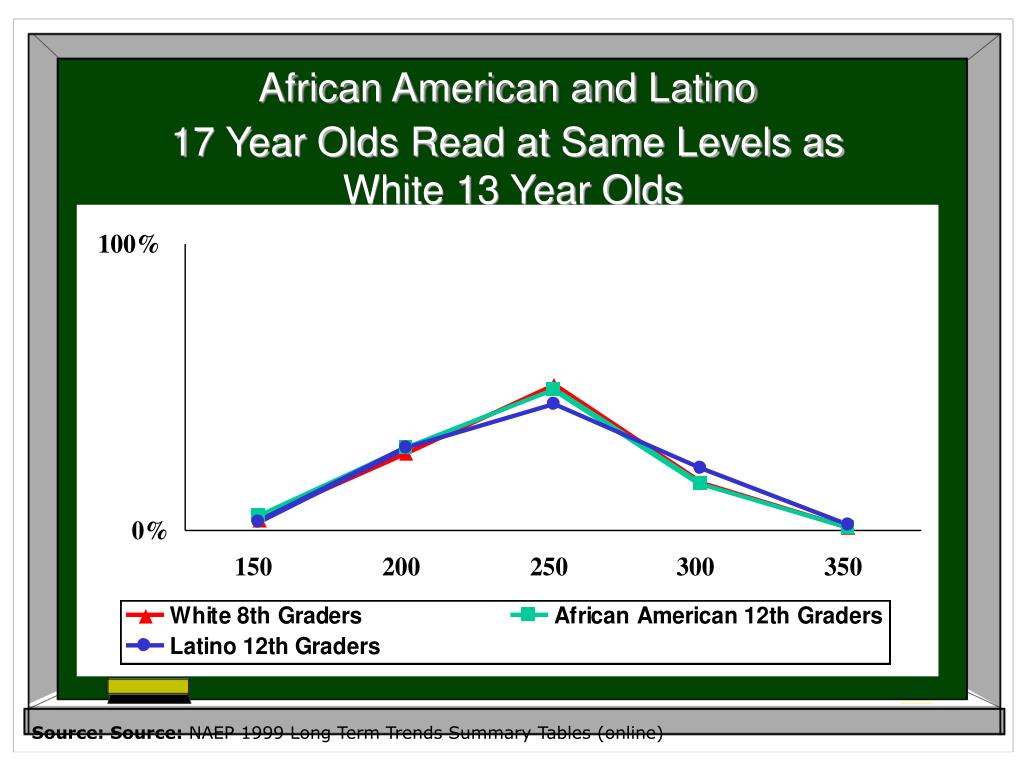 African American and Latino
17 Year Olds Read at Same Levels as
White 13 Year Olds

100%

0%

150 200 250 300 350

White 8th Graders
African American 12th Graders
Latino 12th Graders

Source: Source: NAEP 1999 Long Term Trends Summary Tables (online)